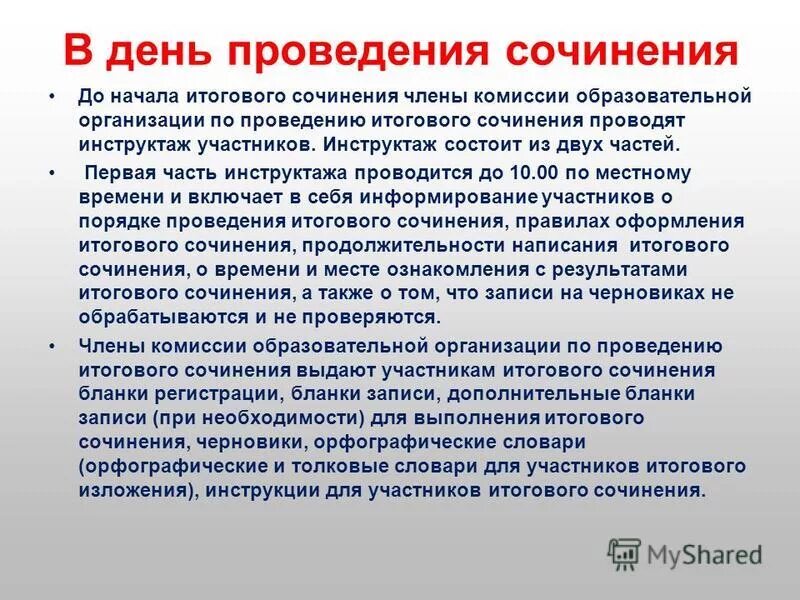 В день проведения сочинения

• До начала итогового сочинения члены комиссии образовательной организации по проведению итогового сочинения проводят инструктаж участников. Инструктаж состоит из двух частей.

• Первая часть инструктажа проводится до 10.00 по местному времени и включает в себя информирование участников о порядке проведения итогового сочинения, правилах оформления итогового сочинения, продолжительности написания итогового сочинения, о времени и месте ознакомления с результатами итогового сочинения, а также о том, что записи на черновиках не обрабатываются и не проверяются.

• Члены комиссии образовательной организации по проведению итогового сочинения выдают участникам итогового сочинения бланки регистрации, бланки записи, дополнительные бланки записи (при необходимости) для выполнения итогового сочинения, черновики, орфографические словари (орфографические и толковые словари для участников итогового изложения), инструкции для участников итогового сочинения.

MyShared